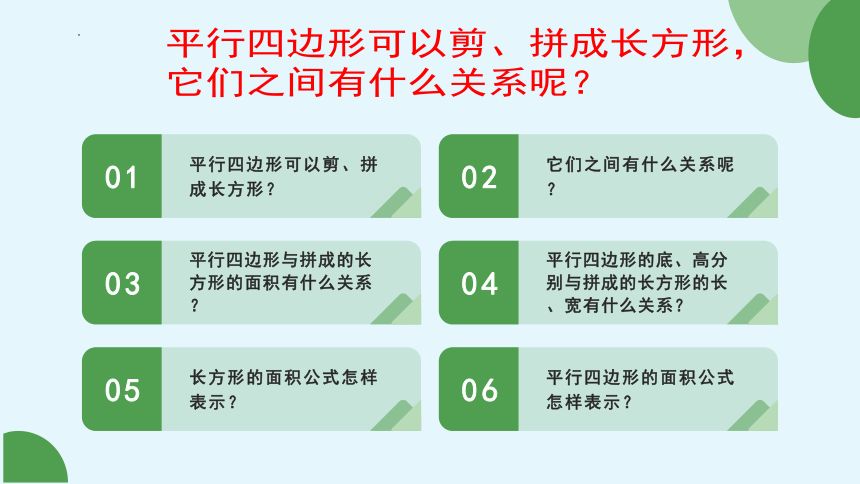 平行四边形可以剪、拼成长方形，它们之间有什么关系呢？

01

平行四边形可以剪、拼成长方形？

02

它们之间有什么关系呢？

03

平行四边形与拼成的长方形的面积有什么关系？

04

平行四边形的底、高分别与拼成的长方形的长、宽有什么关系？

05

长方形的面积公式怎样表示？

06

平行四边形的面积公式怎样表示？